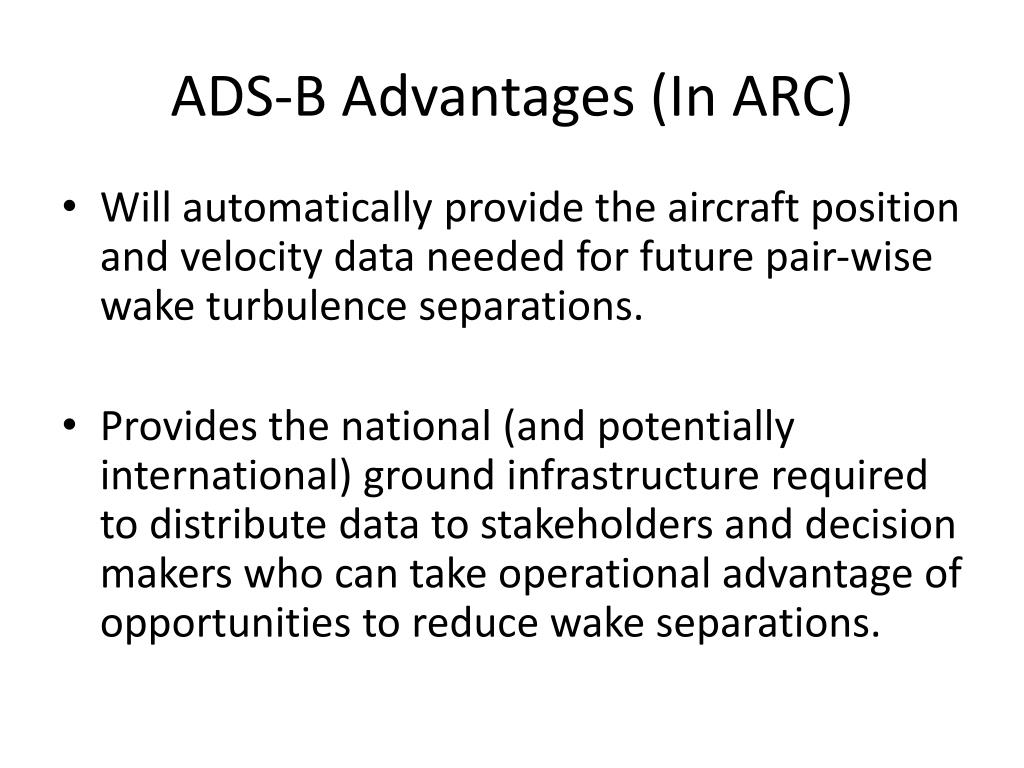 ADS-B Advantages (In ARC)

• Will automatically provide the aircraft position and velocity data needed for future pair-wise wake turbulence separations.

• Provides the national (and potentially international) ground infrastructure required to distribute data to stakeholders and decision makers who can take operational advantage of opportunities to reduce wake separations.